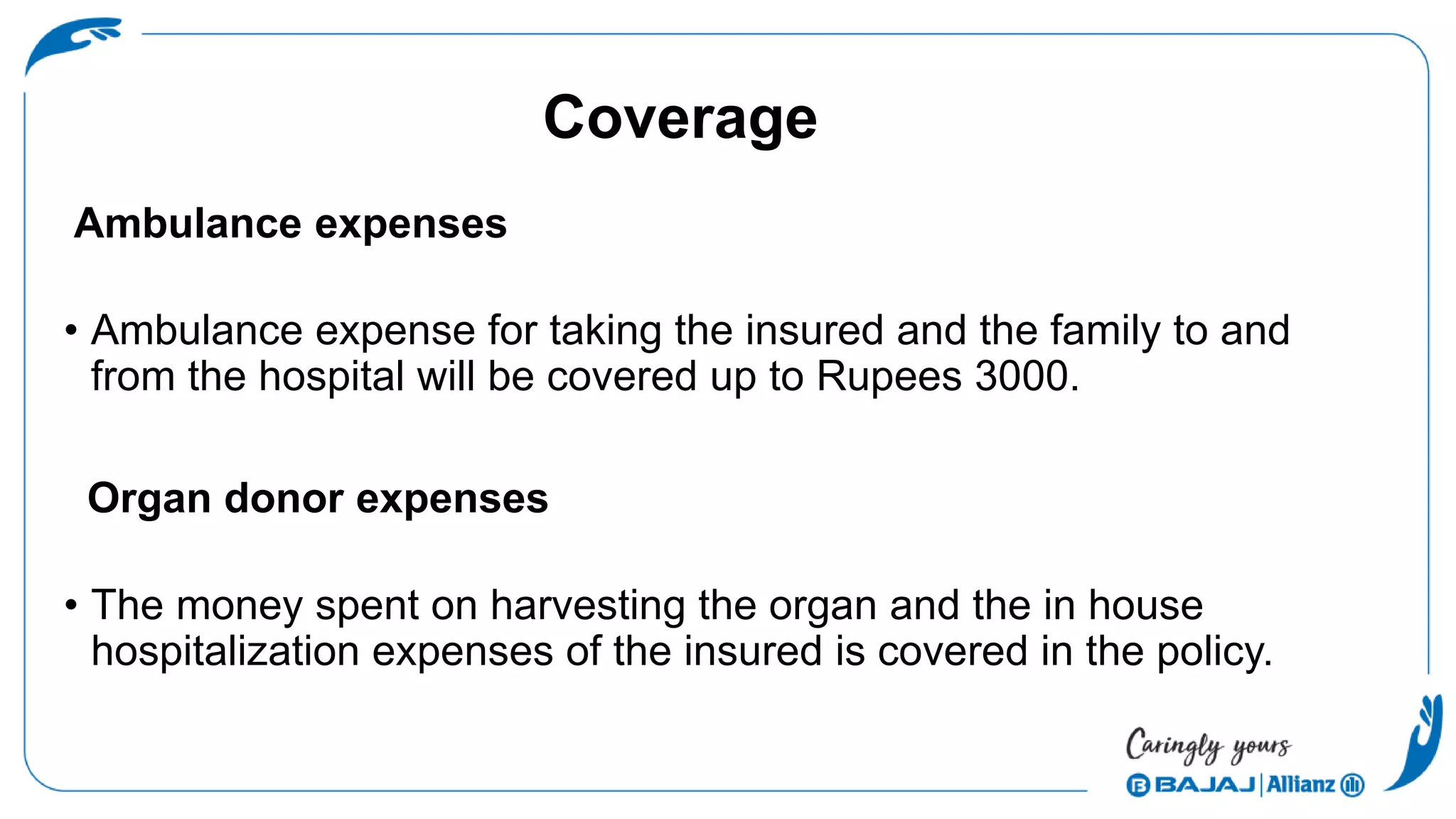 Coverage

Ambulance expenses

• Ambulance expense for taking the insured and the family to and from the hospital will be covered up to Rupees 3000.

Organ donor expenses

• The money spent on harvesting the organ and the in house hospitalization expenses of the insured is covered in the policy.

Caringly yours
BAJAJ | Allianz